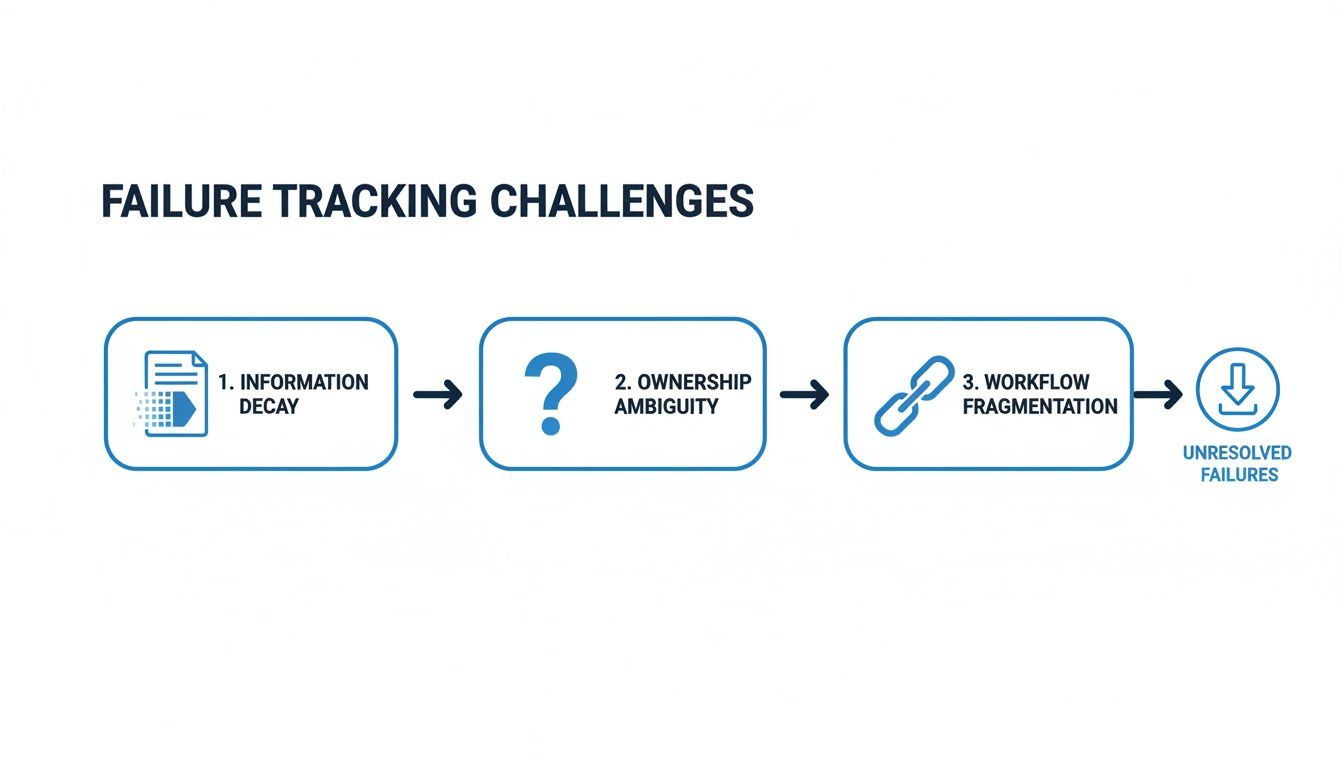 FAILURE TRACKING CHALLENGES

1. INFORMATION DECAY

2. OWNERSHIP AMBIGUITY

3. WORKFLOW FRAGMENTATION

UNRESOLVED FAILURES